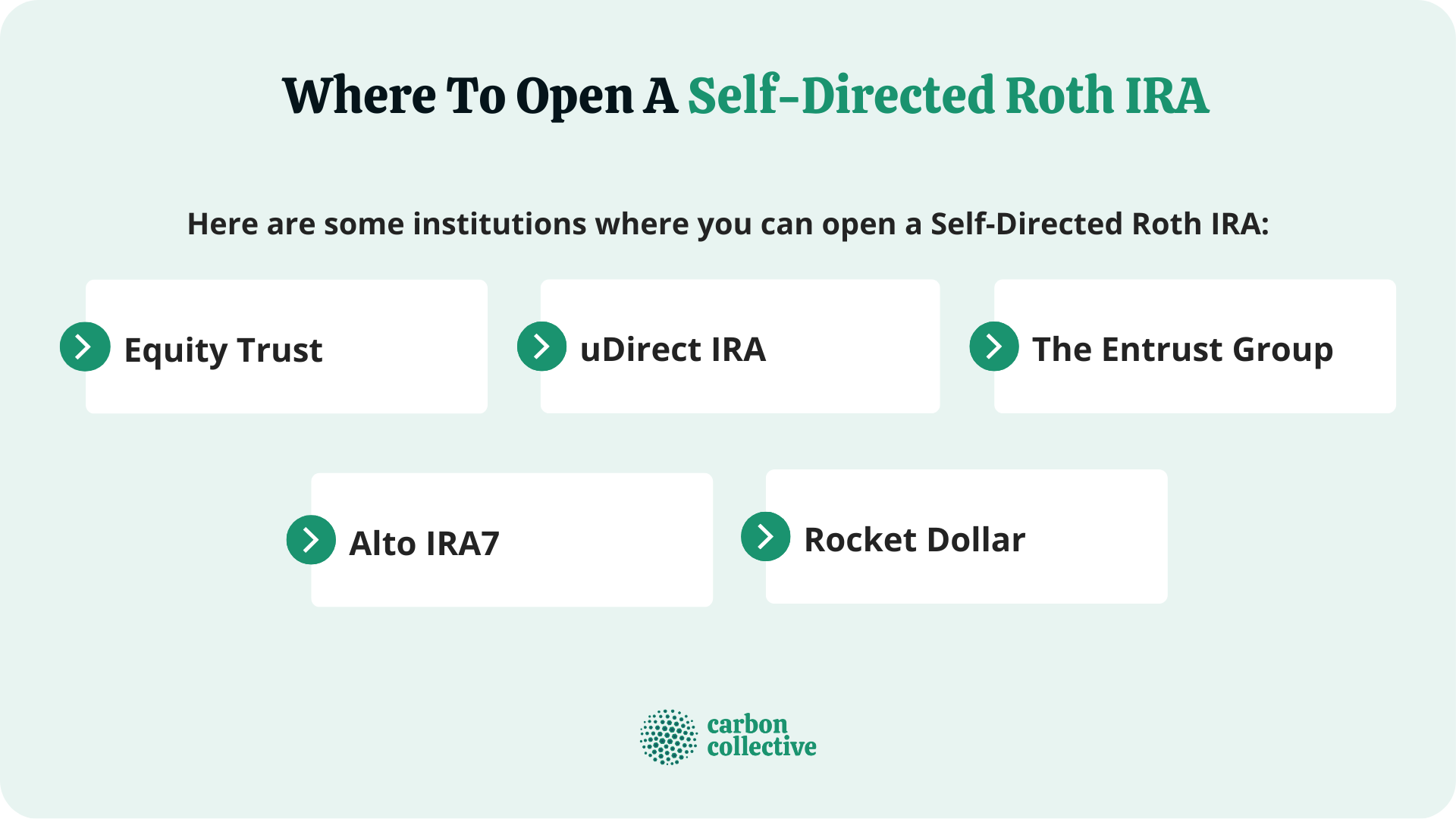 Where To Open A Self-Directed Roth IRA

Here are some institutions where you can open a Self-Directed Roth IRA:

Equity Trust

uDirect IRA

The Entrust Group

Alto IRA7

Rocket Dollar

carbon collective